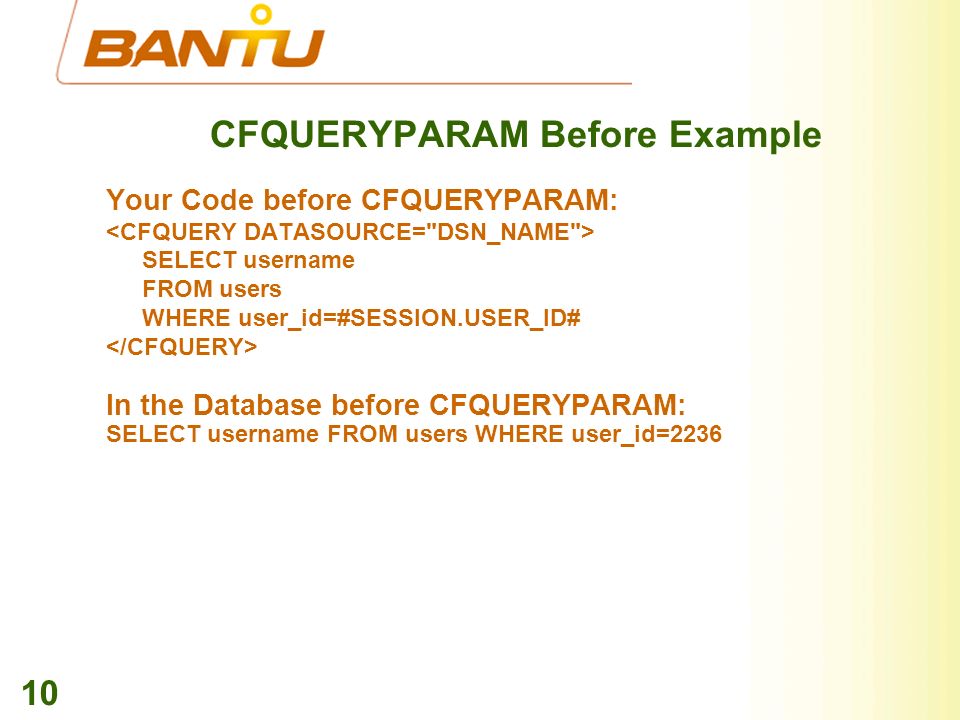 BANTU

CFQUERYPARAM Before Example

Your Code before CFQUERYPARAM:
<CFQUERY DATASOURCE="DSN_NAME">
SELECT username
FROM users
WHERE user_id=#SESSION.USER_ID#
</CFQUERY>

In the Database before CFQUERYPARAM:
SELECT username FROM users WHERE user_id=2236

10